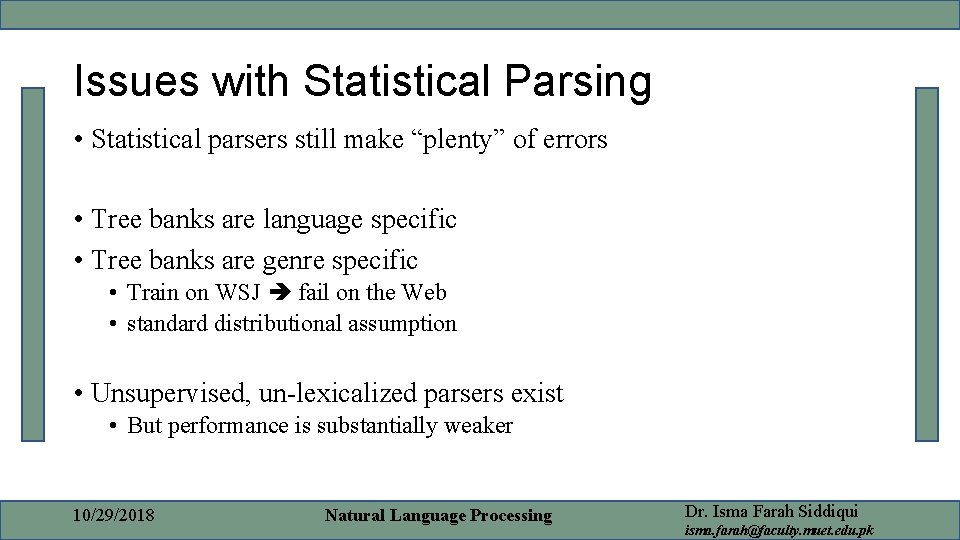 Issues with Statistical Parsing

• Statistical parsers still make “plenty” of errors

• Tree banks are language specific

• Tree banks are genre specific
  • Train on WSJ ➔ fail on the Web
  • standard distributional assumption

• Unsupervised, un-lexicalized parsers exist
  • But performance is substantially weaker

10/29/2018

Natural Language Processing

Dr. Isma Farah Siddiqui
isma.farah@faculty.muet.edu.pk